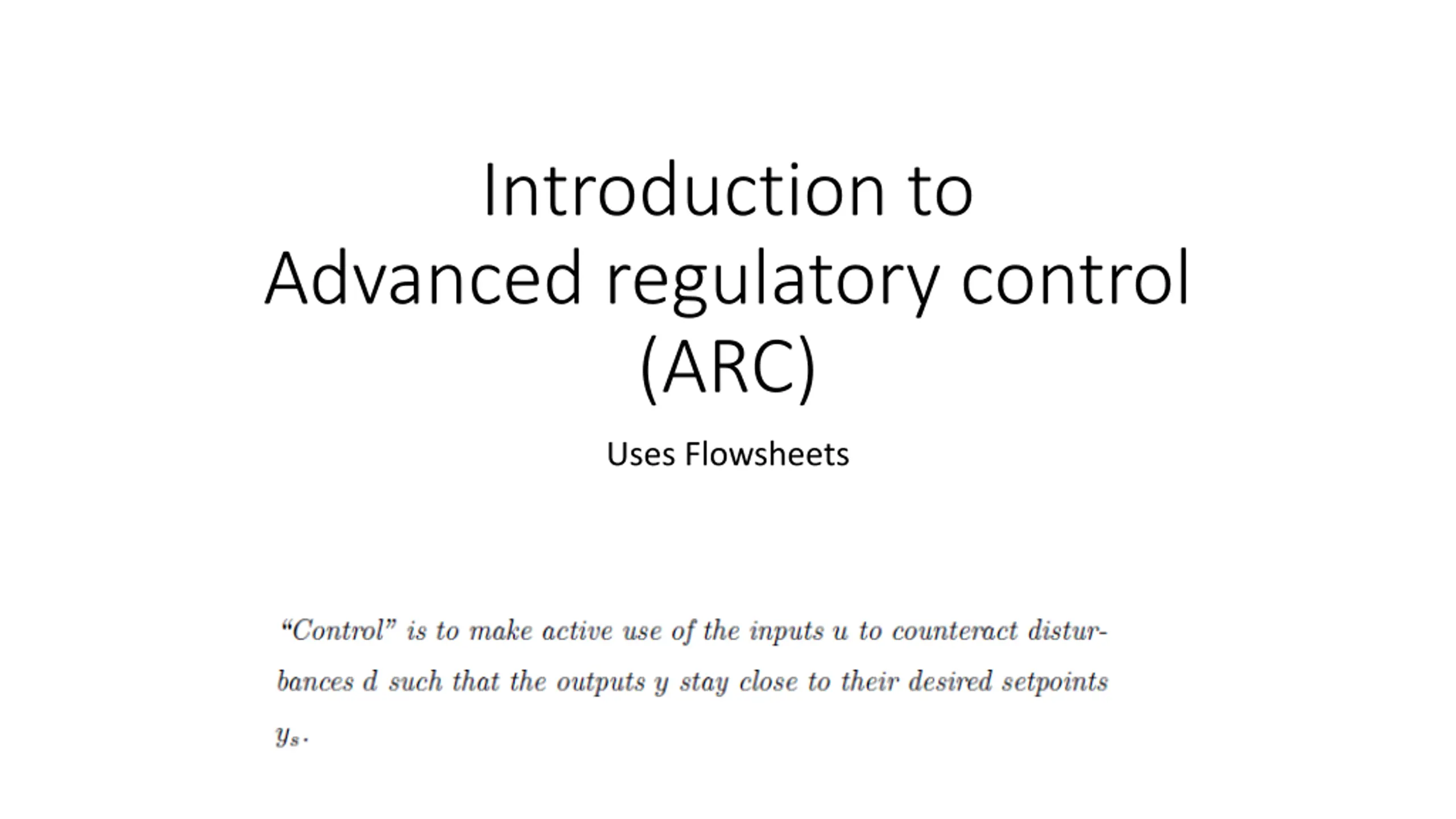 Introduction to Advanced regulatory control (ARC)

Uses Flowsheets

"Control" is to make active use of the inputs $u$ to counteract disturbances $d$ such that the outputs $y$ stay close to their desired setpoints $y_s$.